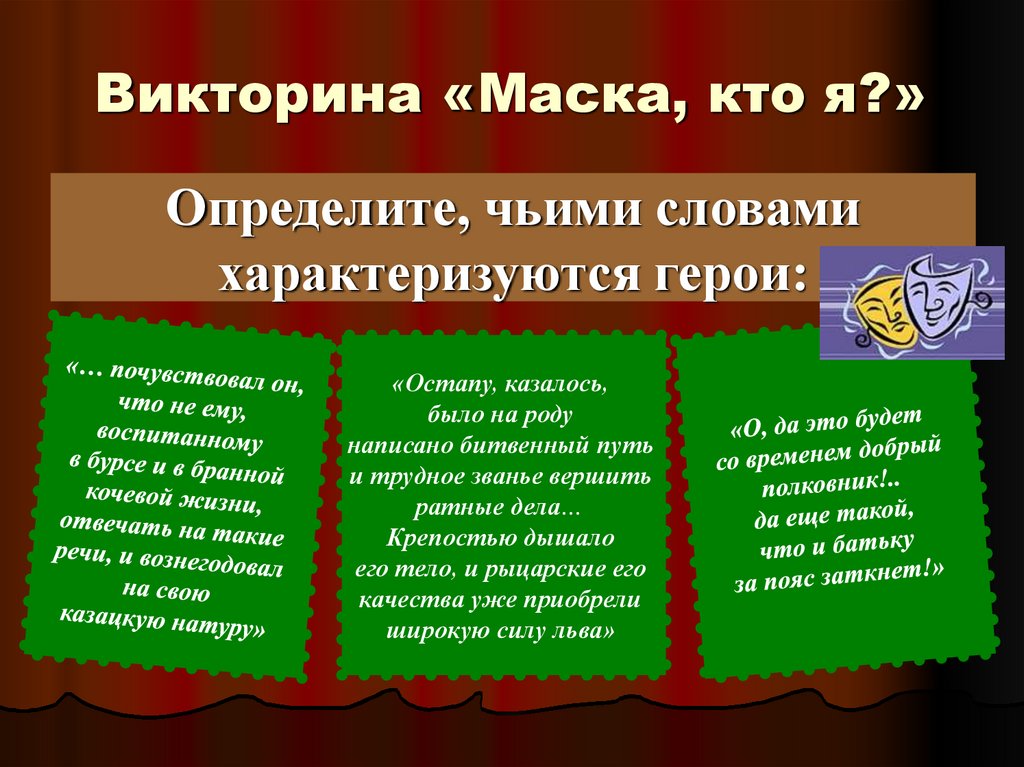 Викторина «Маска, кто я?»

Определите, чьими словами характеризуются герои:

«… почувствовал он, что не ему, воспитанному в бурсе и в бранной кочевой жизни, отвечать на такие речи, и вознегодовал на свою казацкую натуру»

«Остапу, казалось, было на роду написано битвенный путь и трудное званье вершить ратные дела… Крепостью дышало его тело, и рыцарские его качества уже приобрели широкую силу льва»

«О, да это будет со временем добрый полковник!.. да еще такой, что и батьку за пояс заткнет!»